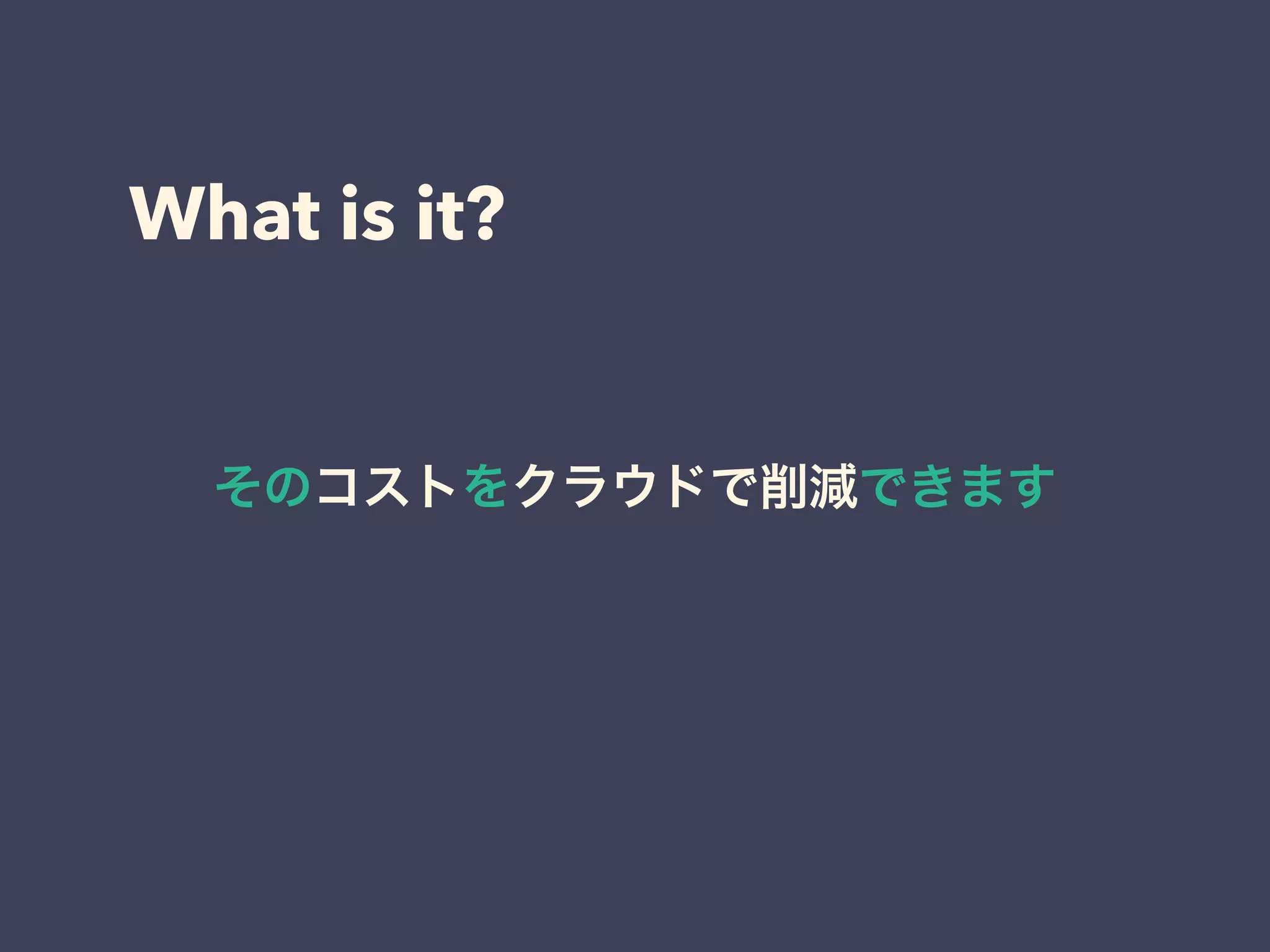 What is it?

そのコストをクラウドで削減できます